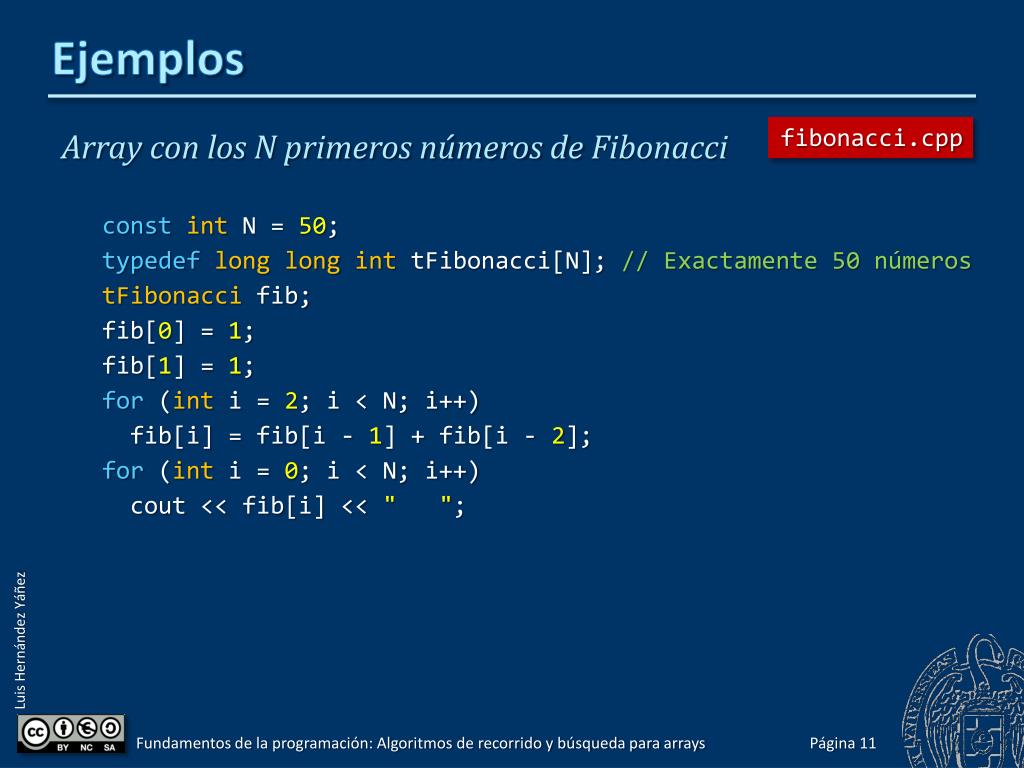 Ejemplos

Array con los N primeros números de Fibonacci

fibonacci.cpp

const int N = 50;
typedef long long int tFibonacci[N]; // Exactamente 50 números
tFibonacci fib;
fib[0] = 1;
fib[1] = 1;
for (int i = 2; i < N; i++)
  fib[i] = fib[i - 1] + fib[i - 2];
for (int i = 0; i < N; i++)
  cout << fib[i] << "   ";

Luis Hernández Yáñez

BY NC SA

Fundamentos de la programación: Algoritmos de recorrido y búsqueda para arrays

Página 11